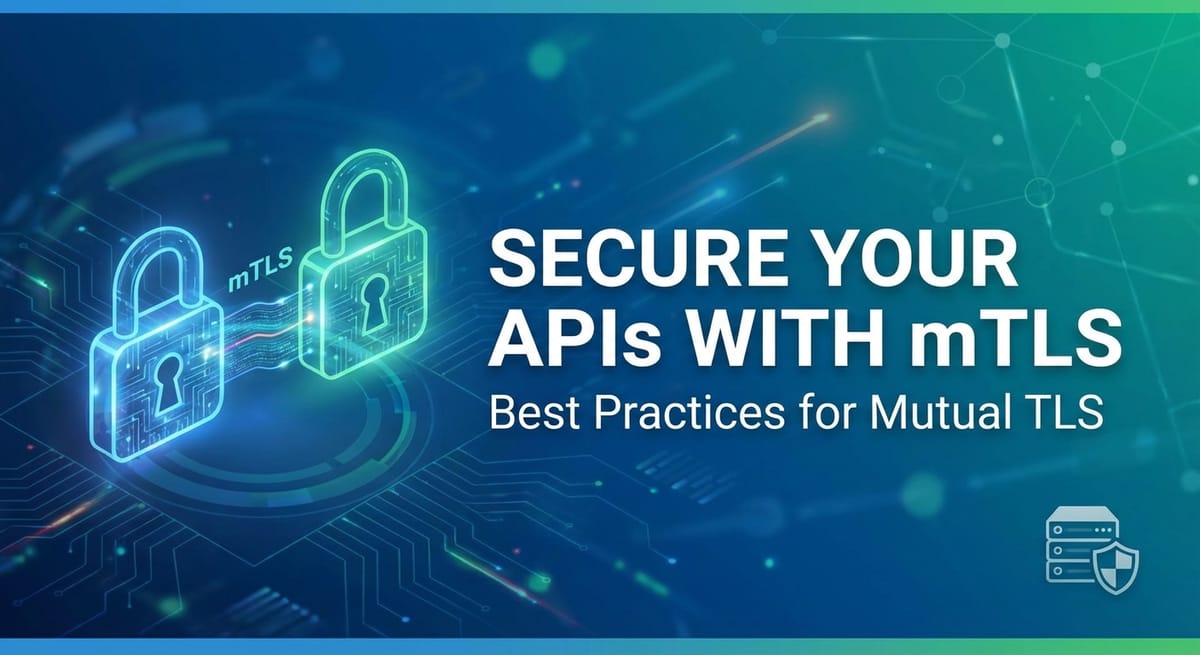 mTLS

SECURE YOUR APIs WITH mTLS

Best Practices for Mutual TLS